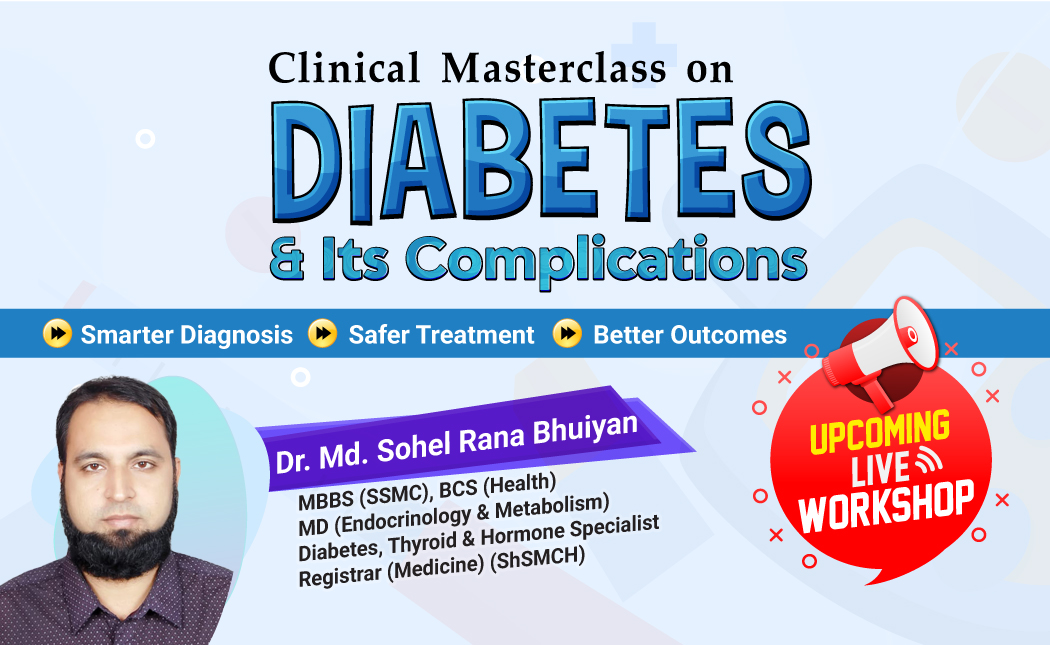 Clinical Masterclass on
DIABETES
& Its Complications

Smarter Diagnosis Safer Treatment Better Outcomes

Dr. Md. Sohel Rana Bhuiyan
MBBS (SSMC), BCS (Health)
MD (Endocrinology & Metabolism)
Diabetes, Thyroid & Hormone Specialist
Registrar (Medicine) (ShSMCH)

UPCOMING
LIVE
WORKSHOP